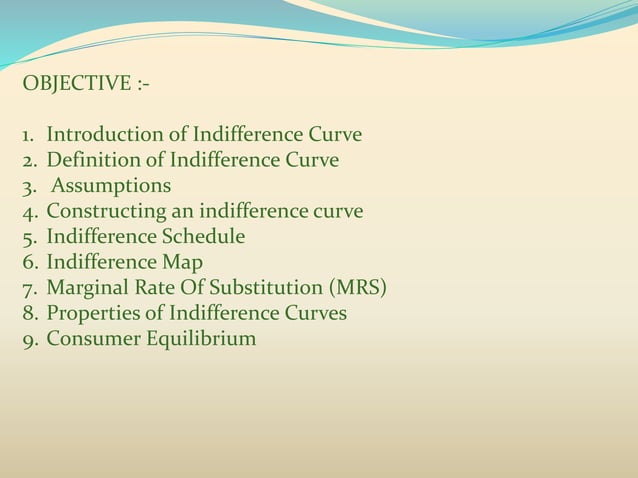 OBJECTIVE :-

1. Introduction of Indifference Curve
2. Definition of Indifference Curve
3. Assumptions
4. Constructing an indifference curve
5. Indifference Schedule
6. Indifference Map
7. Marginal Rate Of Substitution (MRS)
8. Properties of Indifference Curves
9. Consumer Equilibrium